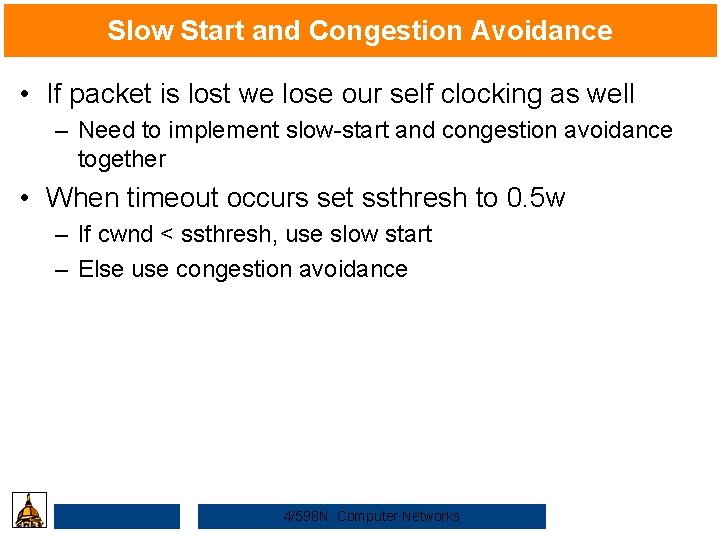 Slow Start and Congestion Avoidance

• If packet is lost we lose our self clocking as well
– Need to implement slow-start and congestion avoidance together

• When timeout occurs set ssthresh to 0.5w
– If cwnd < ssthresh, use slow start
– Else use congestion avoidance

4/598N: Computer Networks